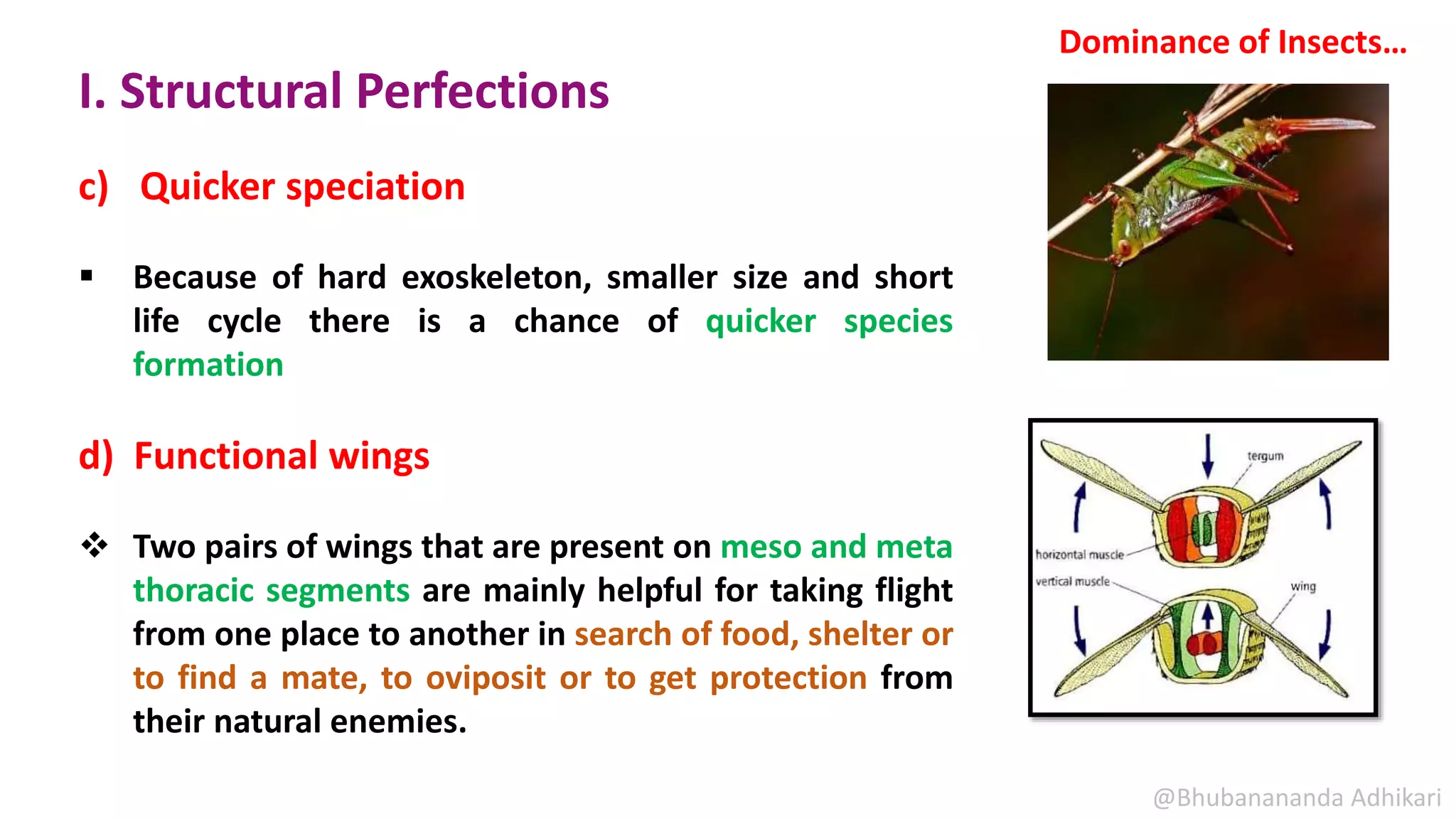 Dominance of Insects...

I. Structural Perfections

c) Quicker speciation

▪ Because of hard exoskeleton, smaller size and short life cycle there is a chance of quicker species formation

d) Functional wings

❖ Two pairs of wings that are present on meso and meta thoracic segments are mainly helpful for taking flight from one place to another in search of food, shelter or to find a mate, to oviposit or to get protection from their natural enemies.

tergum
horizontal muscle
vertical muscle
wing

@Bhubanananda Adhikari